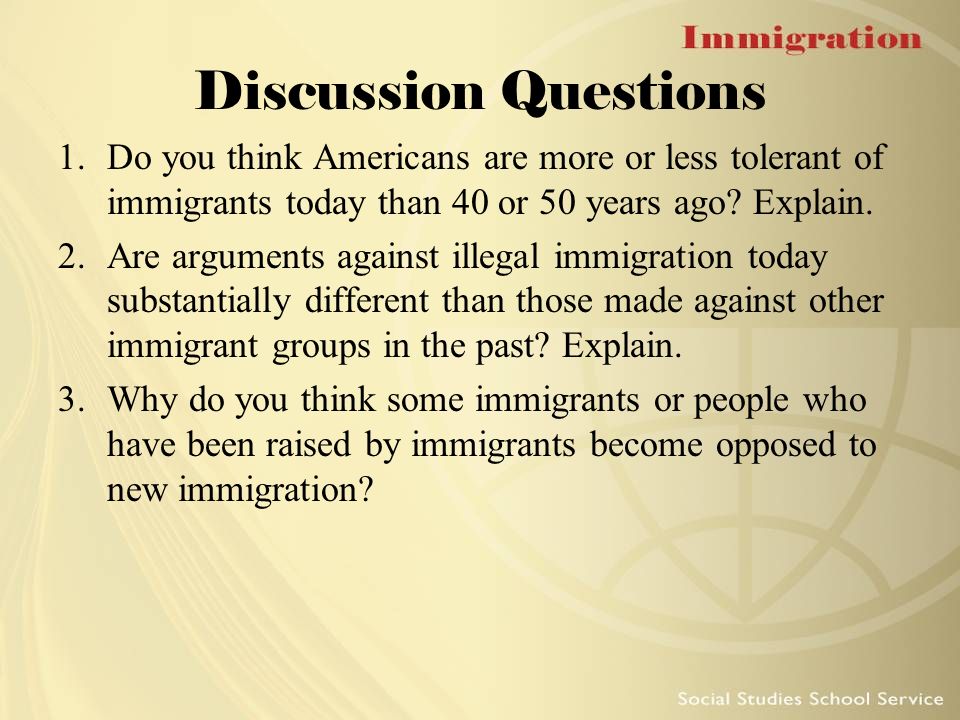 Immigration

Discussion Questions

1. Do you think Americans are more or less tolerant of immigrants today than 40 or 50 years ago? Explain.

2. Are arguments against illegal immigration today substantially different than those made against other immigrant groups in the past? Explain.

3. Why do you think some immigrants or people who have been raised by immigrants become opposed to new immigration?

Social Studies School Service